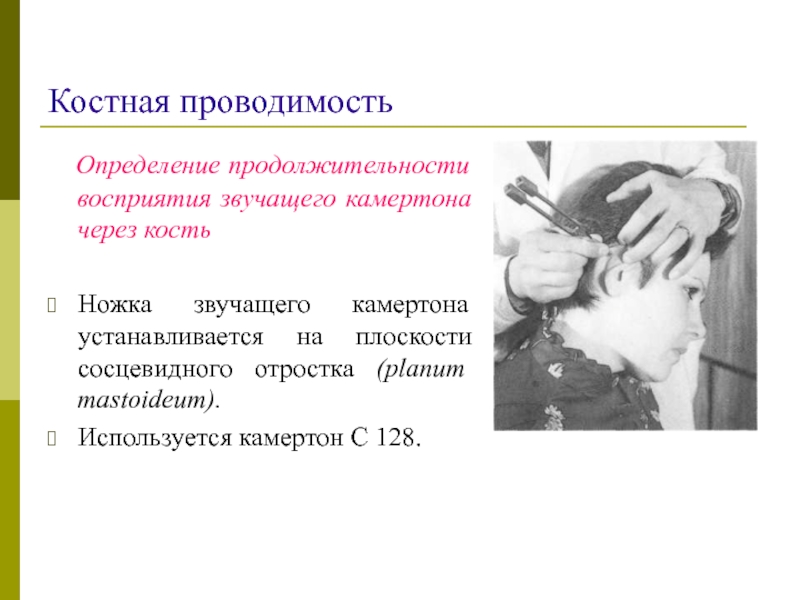 Костная проводимость

Определение продолжительности восприятия звучащего камертона через кость

Ножка звучащего камертона устанавливается на плоскости сосцевидного отростка (planum mastoideum).

Используется камертон С 128.